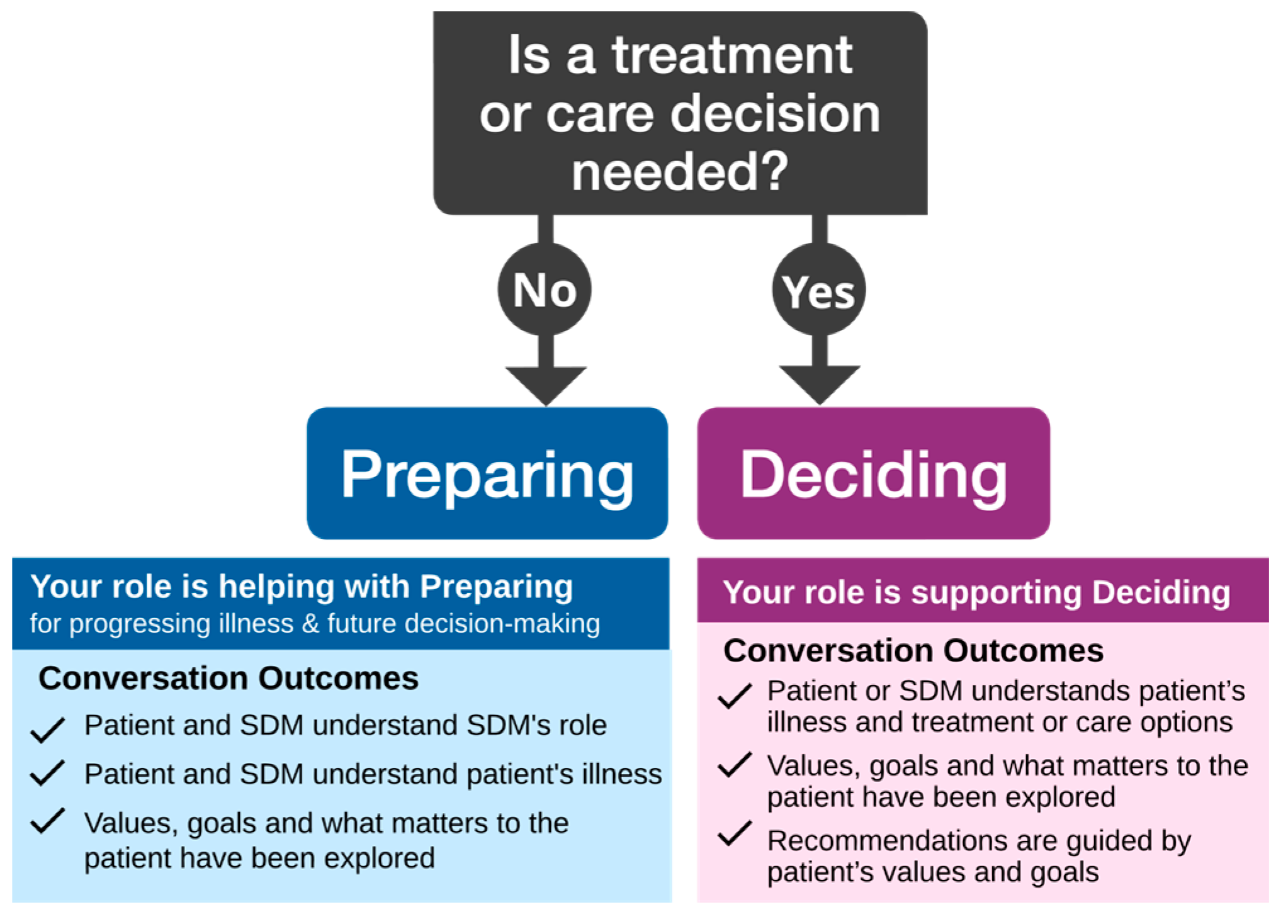 Is a treatment or care decision needed?

No

Yes

Preparing

Deciding

Your role is helping with Preparing
for progressing illness & future decision-making

Conversation Outcomes

✓ Patient and SDM understand SDM's role

✓ Patient and SDM understand patient's illness

✓ Values, goals and what matters to the patient have been explored

Your role is supporting Deciding

Conversation Outcomes

✓ Patient or SDM understands patient's illness and treatment or care options

✓ Values, goals and what matters to the patient have been explored

✓ Recommendations are guided by patient's values and goals